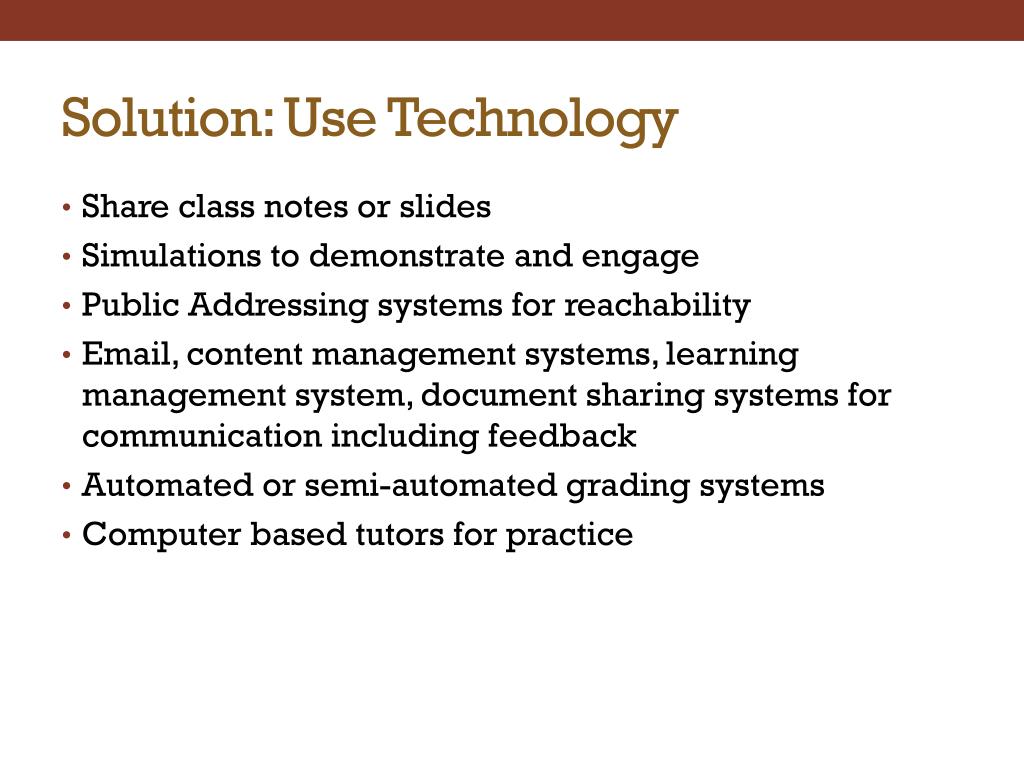 Solution: Use Technology

• Share class notes or slides
• Simulations to demonstrate and engage
• Public Addressing systems for reachability
• Email, content management systems, learning management system, document sharing systems for communication including feedback
• Automated or semi-automated grading systems
• Computer based tutors for practice